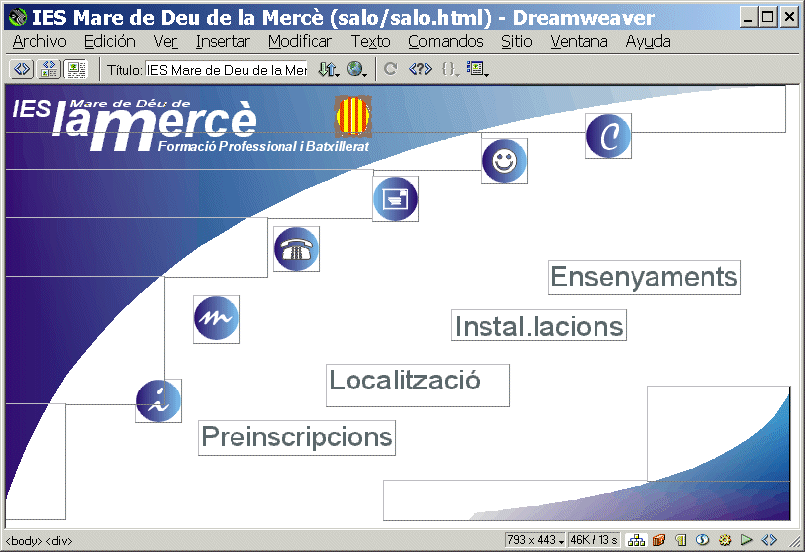 IES Mare de Deu de la Mercè (salo/salo.html) - Dreamweaver

Archivo Edición Ver Insertar Modificar Texto Comandos Sitio Ventana Ayuda

Título: IES Mare de Deu de la Mer

IES Mare de Déu de la mercè
Formació Professional i Batxillerat

Ensenyaments

Instal.lacions

Localització

Preinscripcions

<body> <div>

793 x 443 46K / 13 s